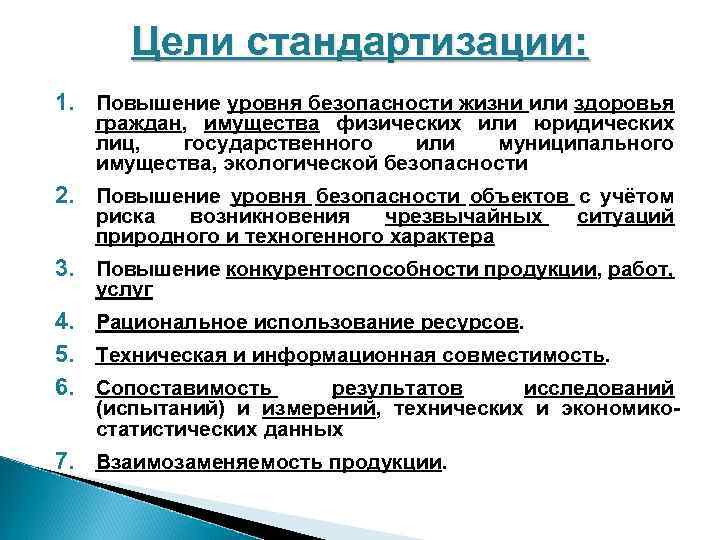 Цели стандартизации:

1. Повышение уровня безопасности жизни или здоровья граждан, имущества физических или юридических лиц, государственного или муниципального имущества, экологической безопасности

2. Повышение уровня безопасности объектов с учётом риска возникновения чрезвычайных ситуаций природного и техногенного характера

3. Повышение конкурентоспособности продукции, работ, услуг

4. Рациональное использование ресурсов.

5. Техническая и информационная совместимость.

6. Сопоставимость результатов исследований (испытаний) и измерений, технических и экономико-статистических данных

7. Взаимозаменяемость продукции.